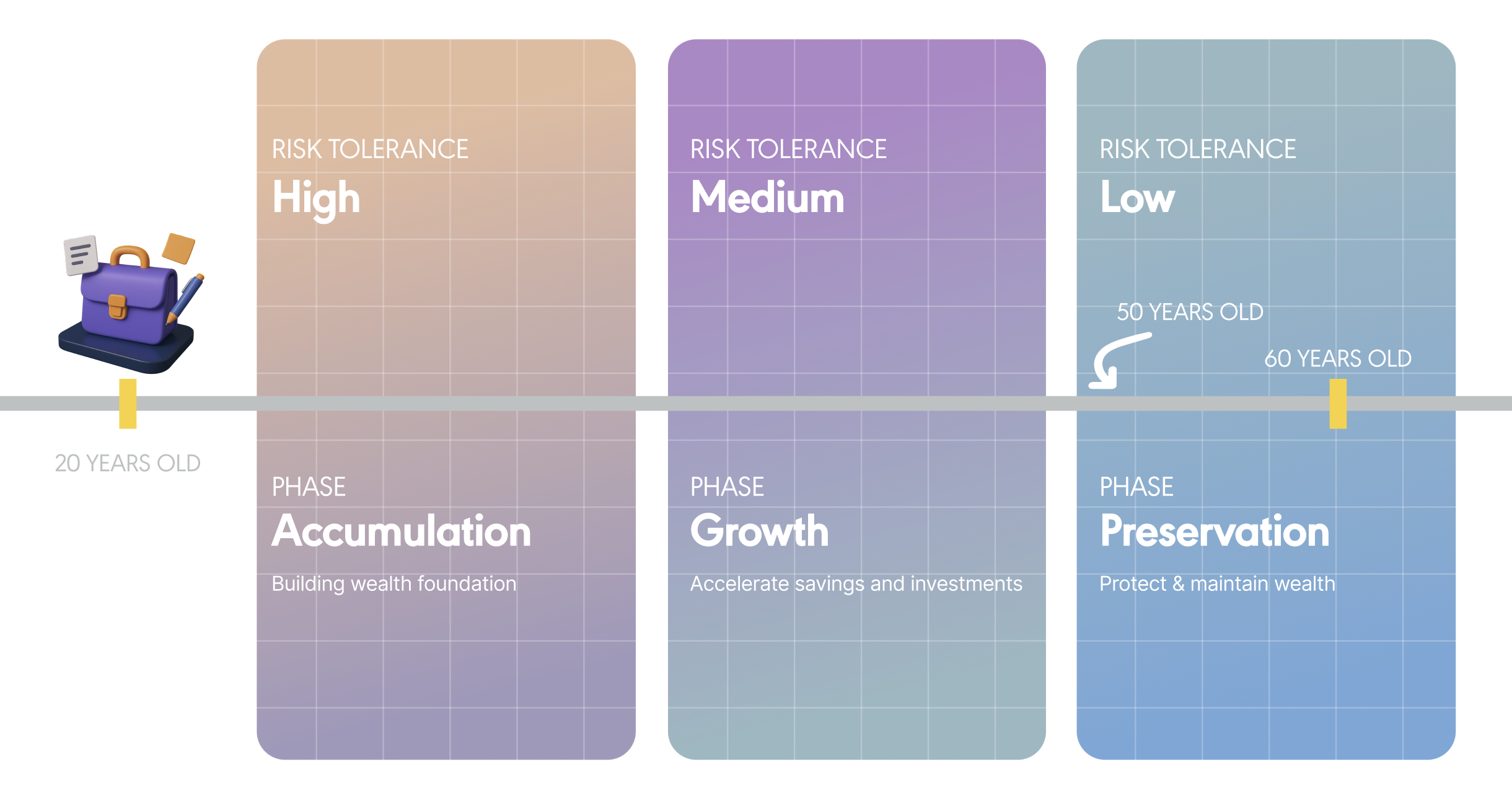 20 YEARS OLD

RISK TOLERANCE
High

PHASE
Accumulation
Building wealth foundation

RISK TOLERANCE
Medium

PHASE
Growth
Accelerate savings and investments

RISK TOLERANCE
Low

50 YEARS OLD

60 YEARS OLD

PHASE
Preservation
Protect & maintain wealth